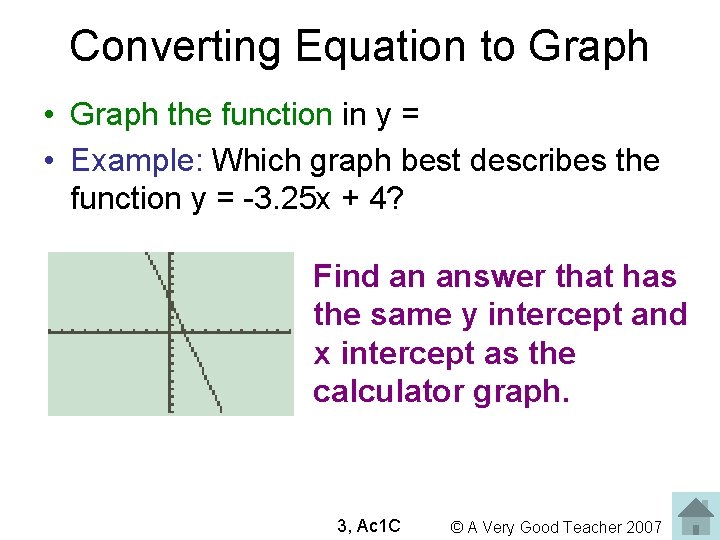 Converting Equation to Graph

• Graph the function in y =

• Example: Which graph best describes the function $y = -3.25x + 4$?

Find an answer that has the same y intercept and x intercept as the calculator graph.

3, Ac1C © A Very Good Teacher 2007